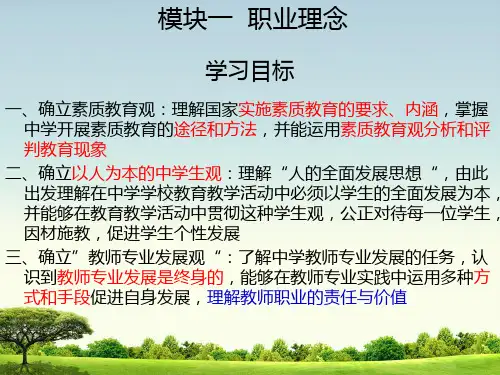 模块一 职业理念

学习目标

一、确立素质教育观：理解国家实施素质教育的要求、内涵，掌握中学开展素质教育的途径和方法，并能运用素质教育观分析和评判教育现象

二、确立以人为本的中学生观：理解“人的全面发展思想“，由此出发理解在中学学校教育教学活动中必须以学生的全面发展为本，并能够在教育教学活动中贯彻这种学生观，公正对待每一位学生，因材施教，促进学生个性发展

三、确立”教师专业发展观“：了解中学教师专业发展的任务，认识到教师专业发展是终身的，能够在教师专业实践中运用多种方式和手段促进自身发展，理解教师职业的责任与价值